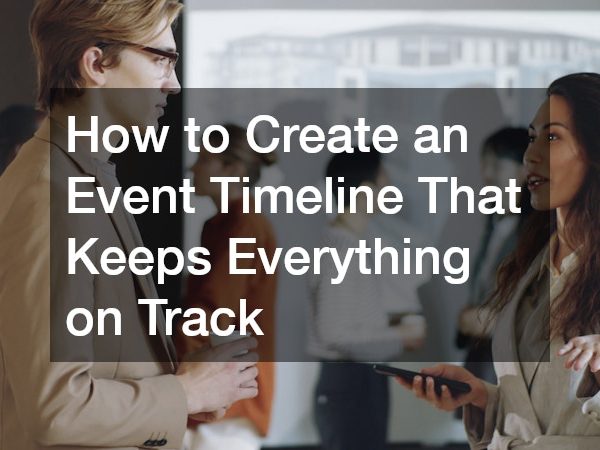 How to Create an Event Timeline That Keeps Everything on Track